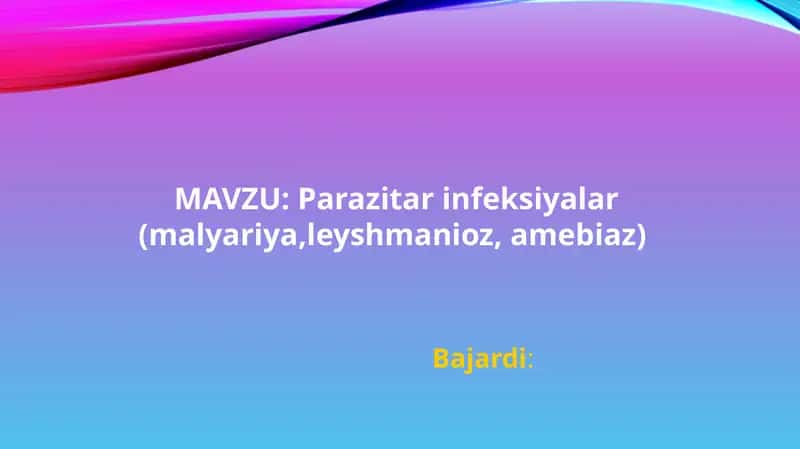 MAVZU: Parazitar infeksiyalar (malyariya,leyshmanioz, amebiaz)

Bajardi: